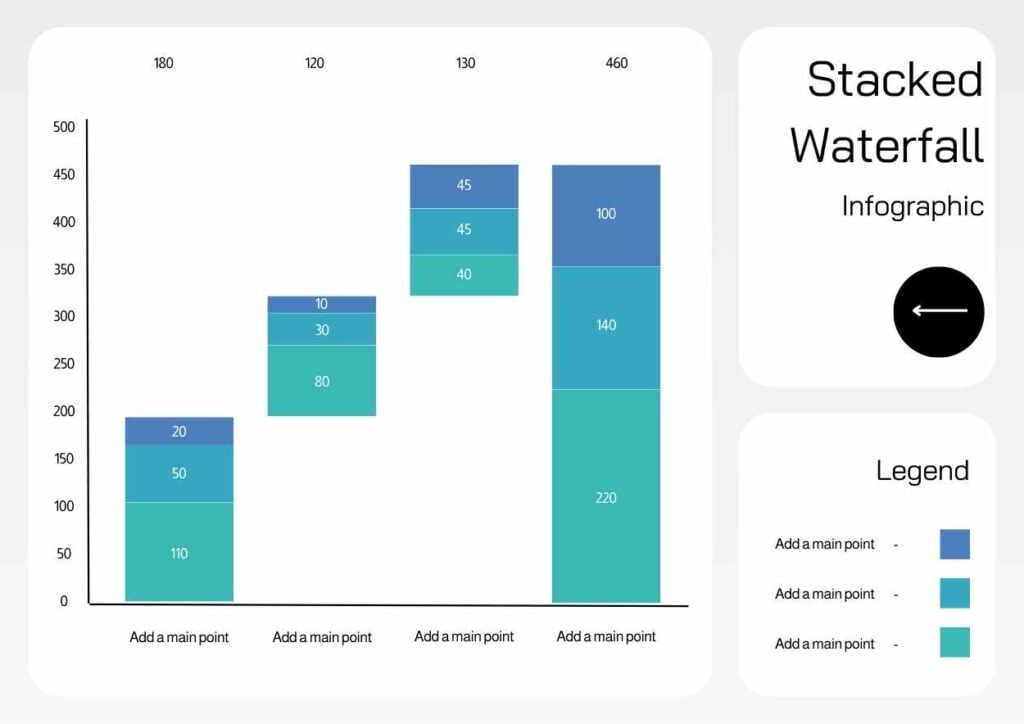 180
120
130
460

500
450
400
350
300
250
200
150
100
50
0

20
50
110

10
30
80

45
45
40

100
140
220

Add a main point
Add a main point
Add a main point
Add a main point

Stacked Waterfall
Infographic

Legend

Add a main point -
Add a main point -
Add a main point -